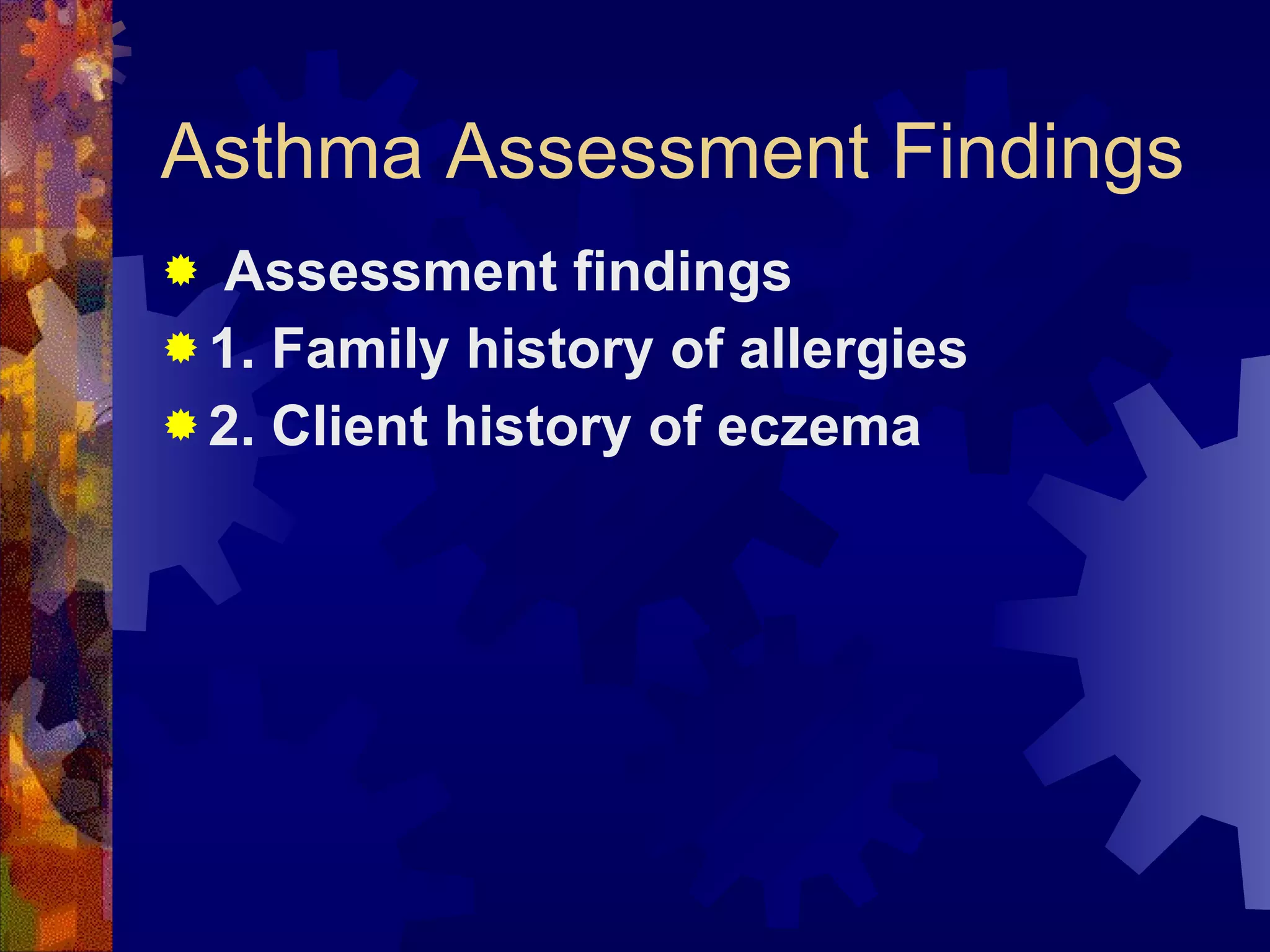 Asthma Assessment Findings

Assessment findings

1. Family history of allergies

2. Client history of eczema